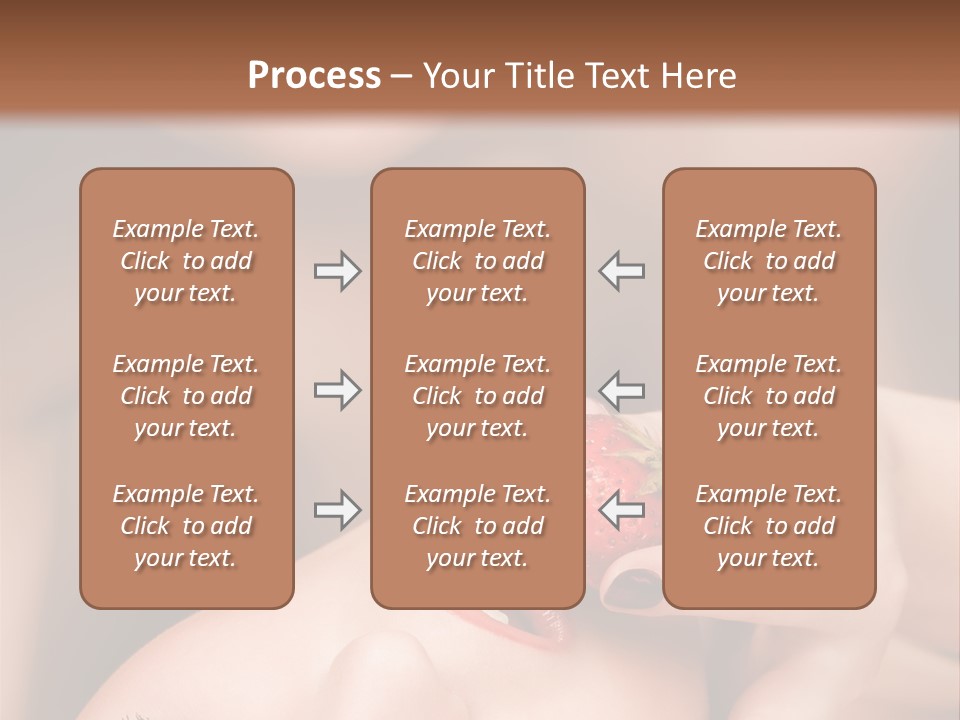 Process – Your Title Text Here

Example Text. Click to add your text.

Example Text. Click to add your text.

Example Text. Click to add your text.

Example Text. Click to add your text.

Example Text. Click to add your text.

Example Text. Click to add your text.

Example Text. Click to add your text.

Example Text. Click to add your text.

Example Text. Click to add your text.